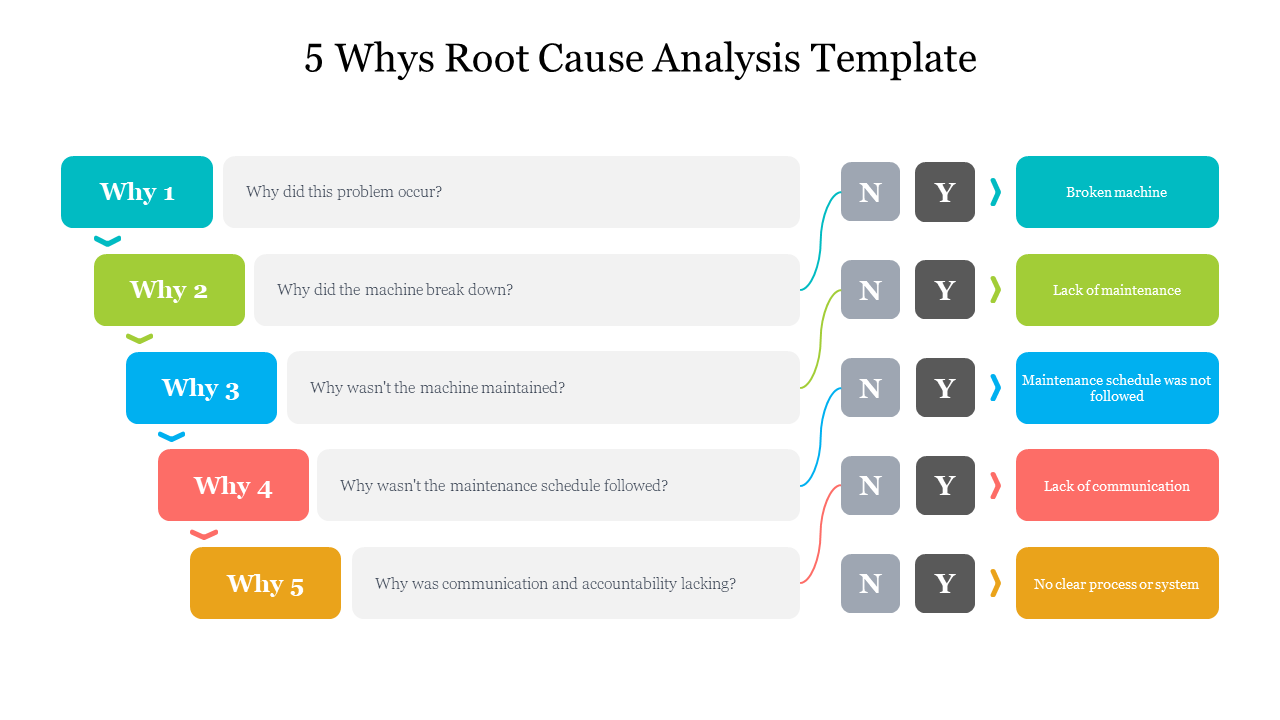 5 Whys Root Cause Analysis Template

Why 1
Why did this problem occur?
N
Y
Broken machine

Why 2
Why did the machine break down?
N
Y
Lack of maintenance

Why 3
Why wasn't the machine maintained?
N
Y
Maintenance schedule was not followed

Why 4
Why wasn't the maintenance schedule followed?
N
Y
Lack of communication

Why 5
Why was communication and accountability lacking?
N
Y
No clear process or system